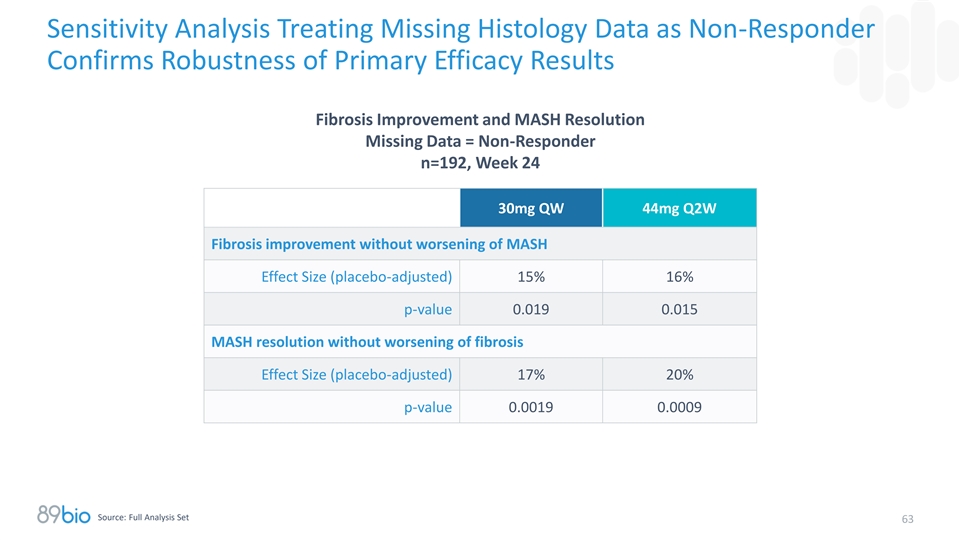 Sensitivity Analysis Treating Missing Histology Data as Non-Responder Confirms Robustness of Primary Efficacy Results

Fibrosis Improvement and MASH Resolution
Missing Data = Non-Responder
n=192, Week 24

| | 30mg QW | 44mg Q2W |
|---|---|---|
| Fibrosis improvement without worsening of MASH | | |
| Effect Size (placebo-adjusted) | 15% | 16% |
| p-value | 0.019 | 0.015 |
| MASH resolution without worsening of fibrosis | | |
| Effect Size (placebo-adjusted) | 17% | 20% |
| p-value | 0.0019 | 0.0009 |

89bio Source: Full Analysis Set

63